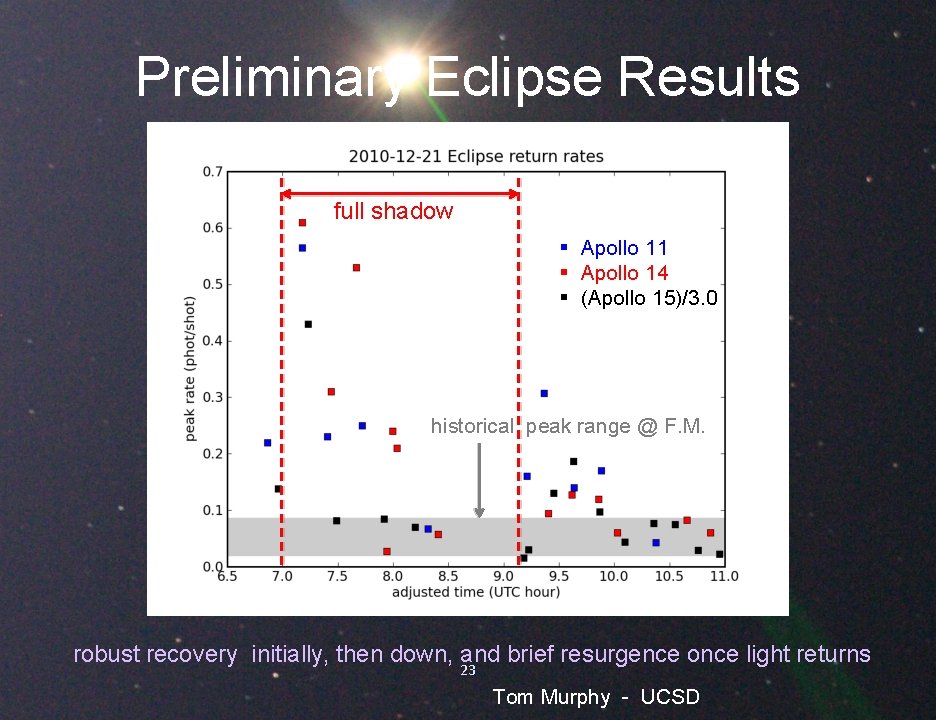 Preliminary Eclipse Results

2010-12-21 Eclipse return rates

full shadow

Apollo 11
Apollo 14
(Apollo 15)/3.0

historical peak range @ F.M.

peak rate (phot/shot)

0.7
0.6
0.5
0.4
0.3
0.2
0.1
0.0

6.5 7.0 7.5 8.0 8.5 9.0 9.5 10.0 10.5 11.0

adjusted time (UTC hour)

robust recovery initially, then down, and brief resurgence once light returns

23

Tom Murphy - UCSD